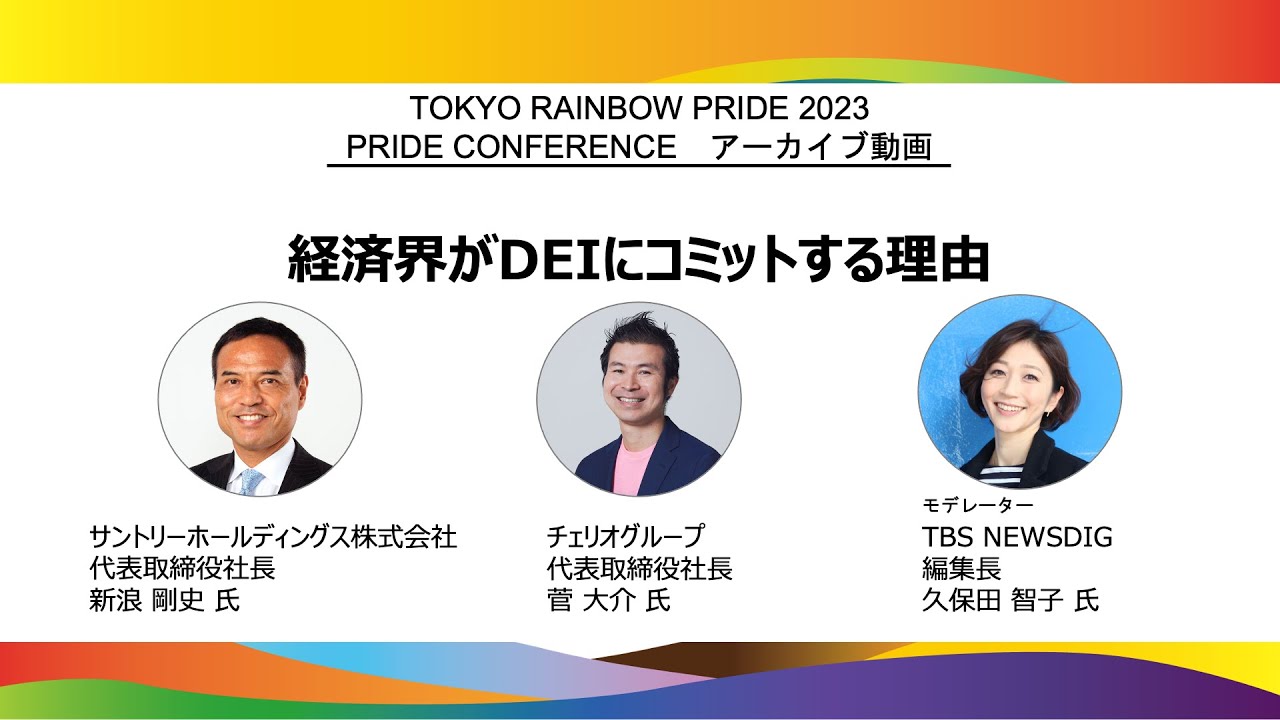 TOKYO RAINBOW PRIDE 2023
PRIDE CONFERENCE　アーカイブ動画

経済界がDEIにコミットする理由

サントリーホールディングス株式会社
代表取締役社長
新浪 剛史 氏

チェリオグループ
代表取締役社長
菅 大介 氏

モデレーター
TBS NEWSDIG
編集長
久保田 智子 氏